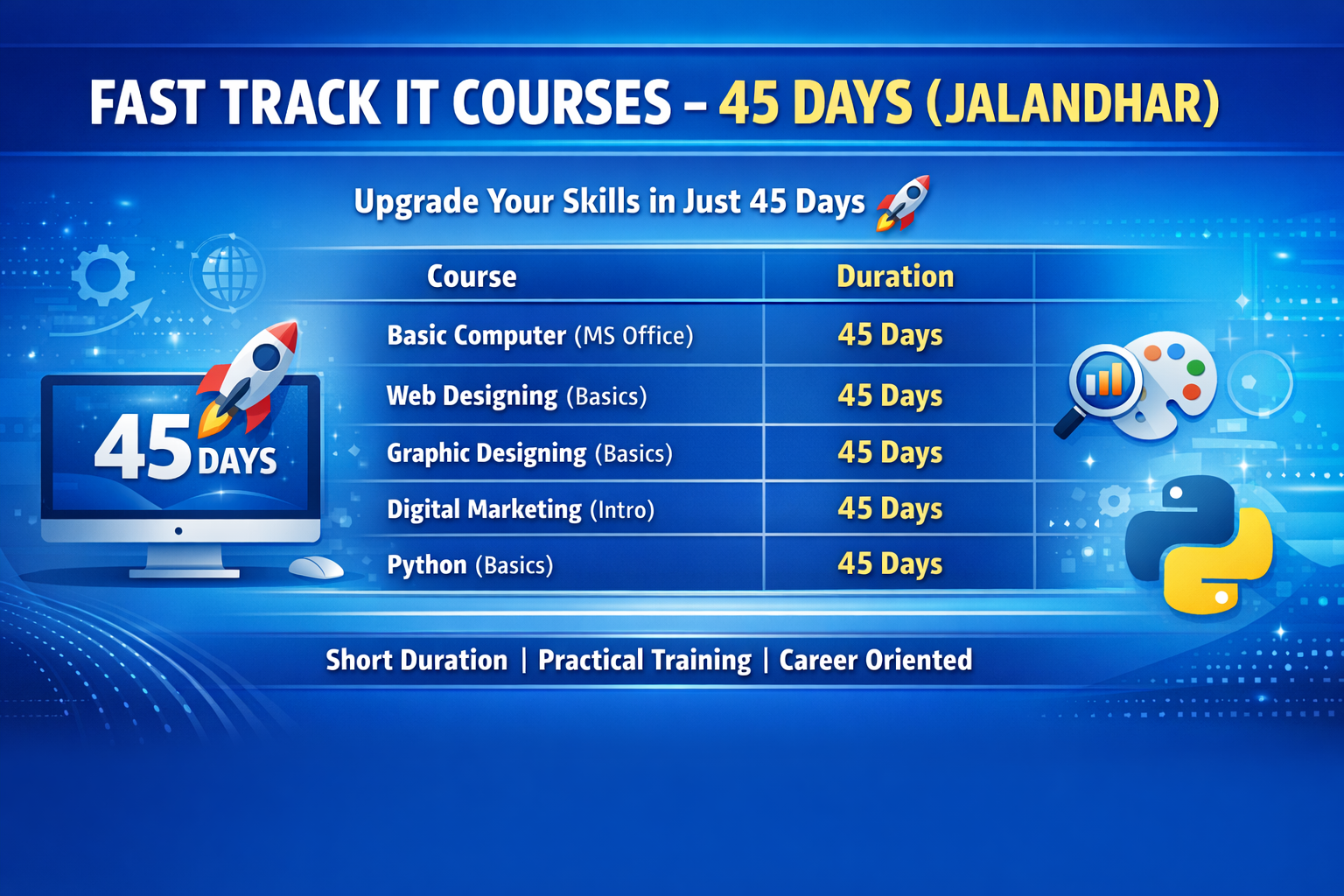 FAST TRACK IT COURSES – 45 DAYS (JALANDHAR)

Upgrade Your Skills in Just 45 Days

45 DAYS

| Course | Duration |
|---|---|
| Basic Computer (MS Office) | 45 Days |
| Web Designing (Basics) | 45 Days |
| Graphic Designing (Basics) | 45 Days |
| Digital Marketing (Intro) | 45 Days |
| Python (Basics) | 45 Days |

Short Duration | Practical Training | Career Oriented